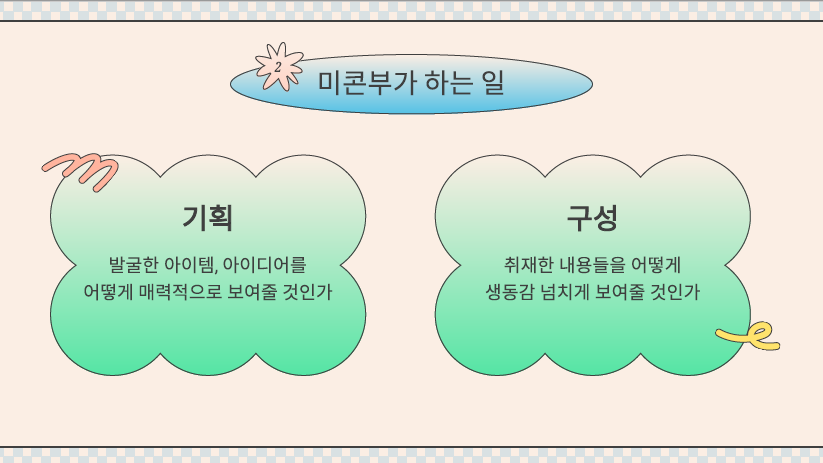 2

미콘부가 하는 일

기획

발굴한 아이템, 아이디어를
어떻게 매력적으로 보여줄 것인가

구성

취재한 내용들을 어떻게
생동감 넘치게 보여줄 것인가